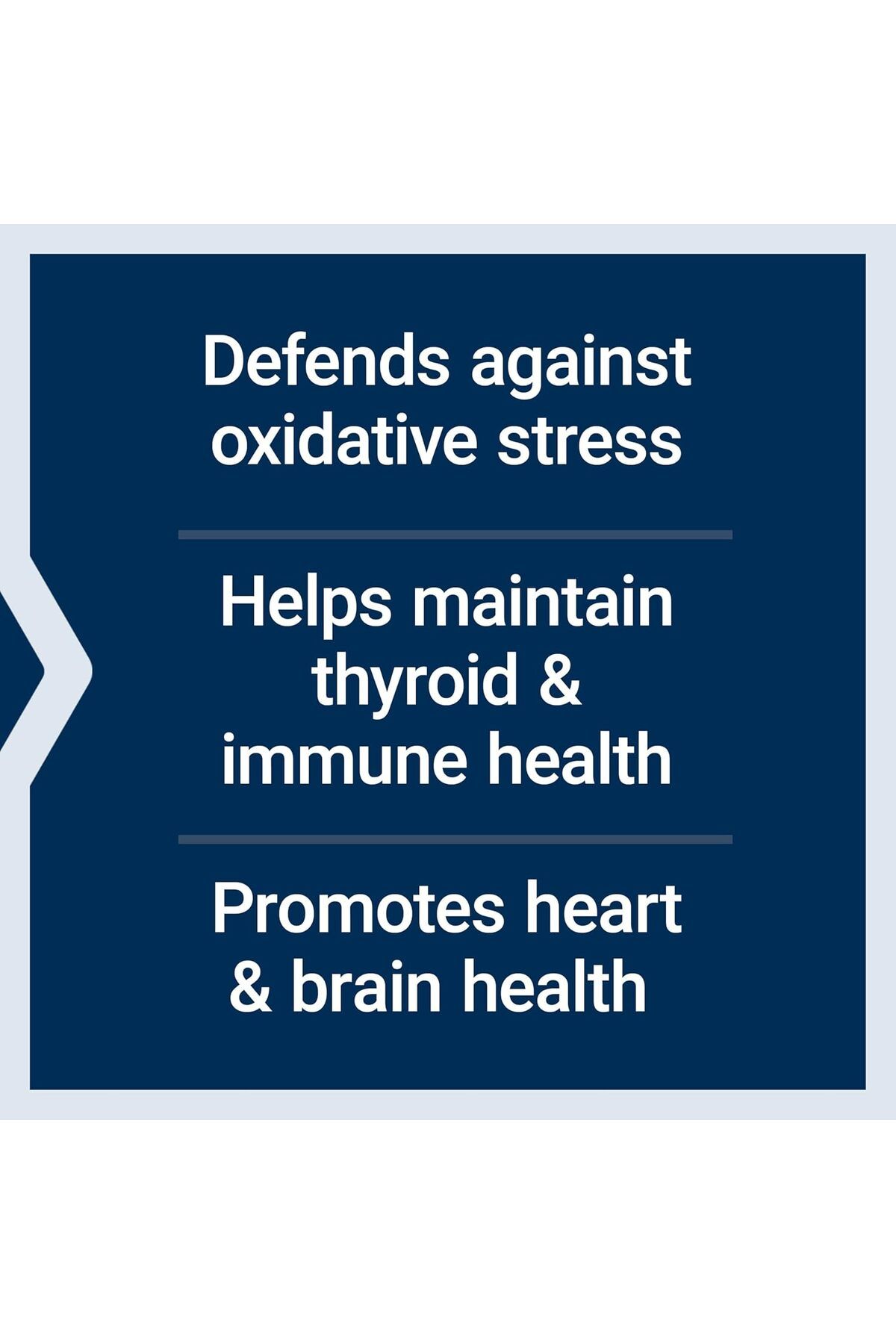 Defends against oxidative stress

Helps maintain thyroid & immune health

Promotes heart & brain health